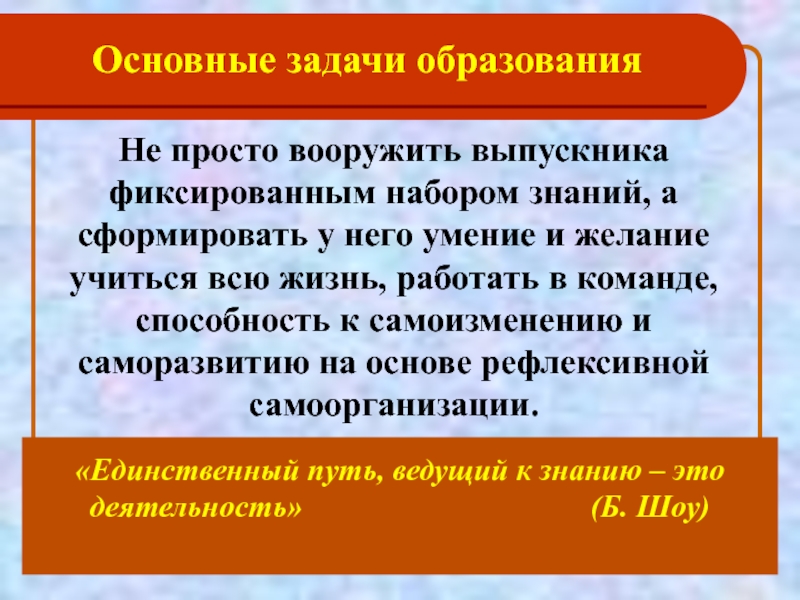 Основные задачи образования

Не просто вооружить выпускника фиксированным набором знаний, а сформировать у него умение и желание учиться всю жизнь, работать в команде, способность к самоизменению и саморазвитию на основе рефлексивной самоорганизации.

«Единственный путь, ведущий к знанию – это деятельность» (Б. Шоу)